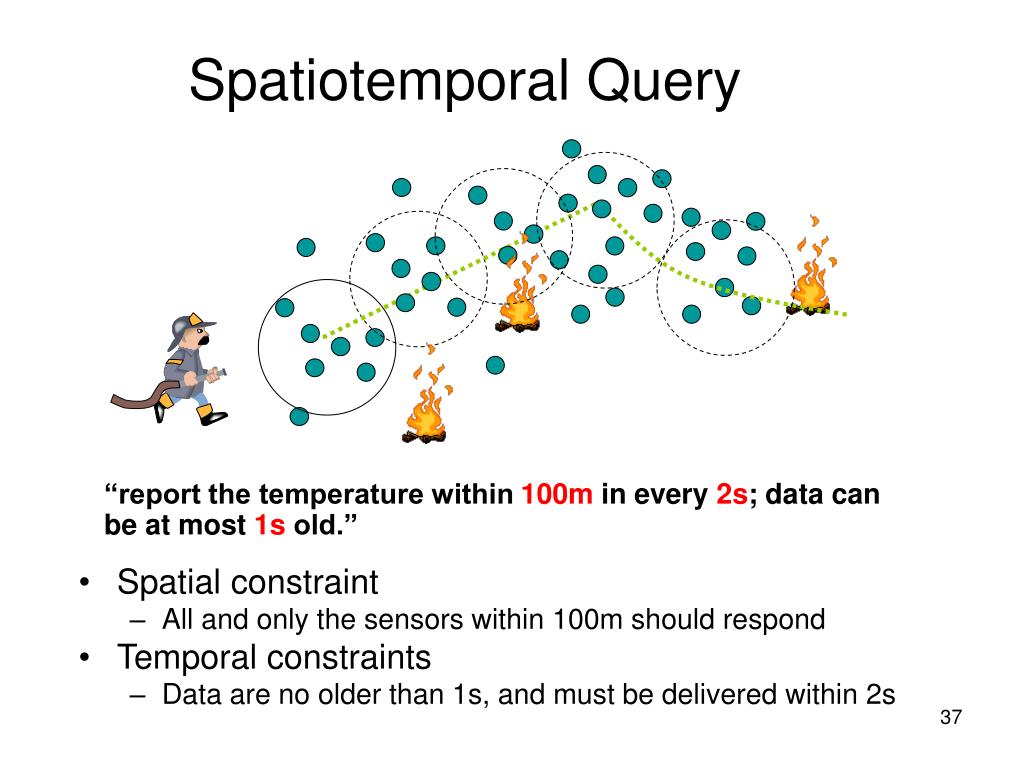 Spatiotemporal Query

“report the temperature within 100m in every 2s; data can be at most 1s old.”

• Spatial constraint
– All and only the sensors within 100m should respond
• Temporal constraints
– Data are no older than 1s, and must be delivered within 2s

37